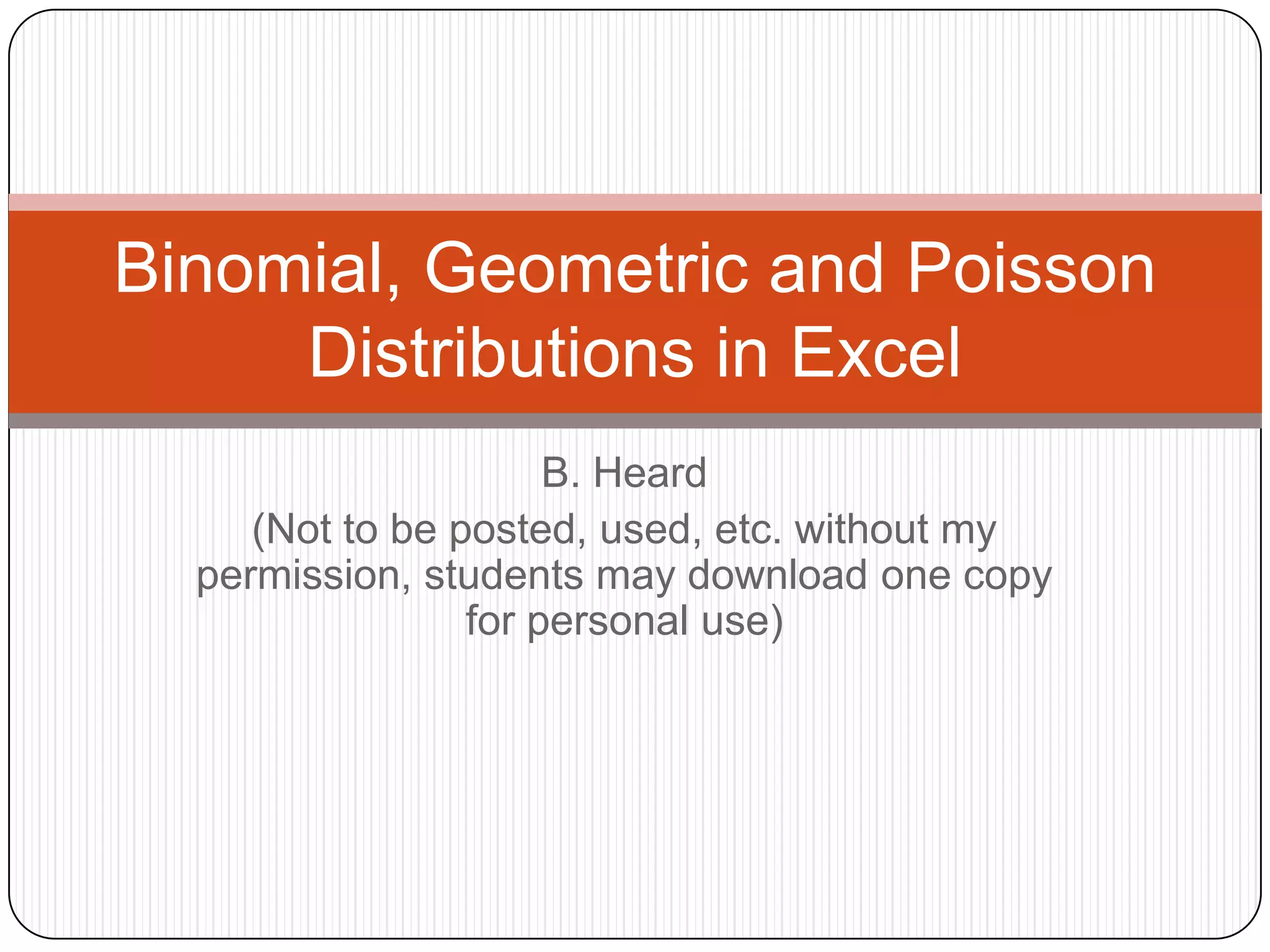 Binomial, Geometric and Poisson Distributions in Excel

B. Heard

(Not to be posted, used, etc. without my permission, students may download one copy for personal use)